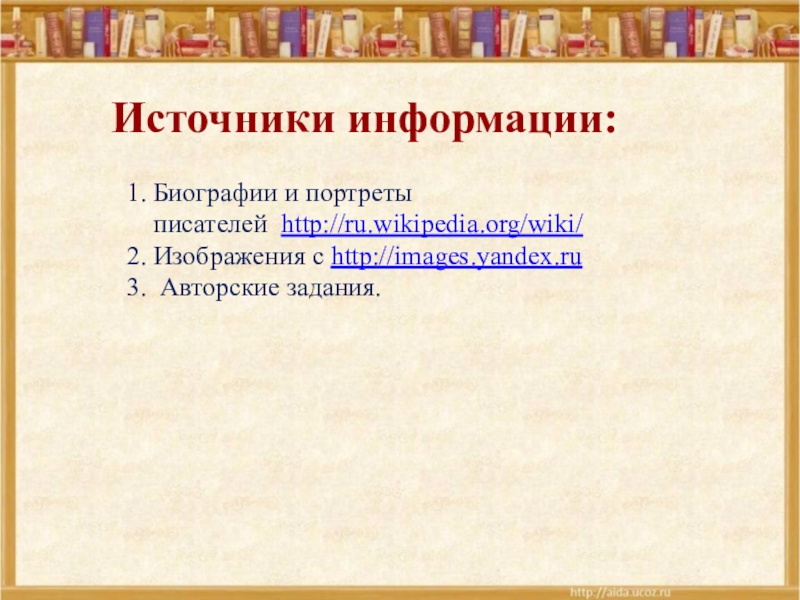 Источники информации:

1. Биографии и портреты писателей http://ru.wikipedia.org/wiki/
2. Изображения с http://images.yandex.ru
3. Авторские задания.

http://aida.ucoz.ru